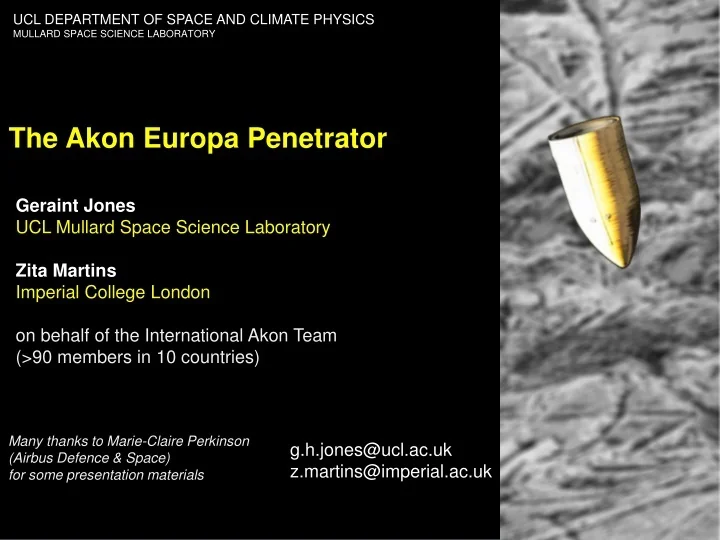 UCL DEPARTMENT OF SPACE AND CLIMATE PHYSICS
MULLARD SPACE SCIENCE LABORATORY

The Akon Europa Penetrator

Geraint Jones
UCL Mullard Space Science Laboratory

Zita Martins
Imperial College London

on behalf of the International Akon Team
(>90 members in 10 countries)

Many thanks to Marie-Claire Perkinson
(Airbus Defence & Space)
for some presentation materials

g.h.jones@ucl.ac.uk
z.martins@imperial.ac.uk